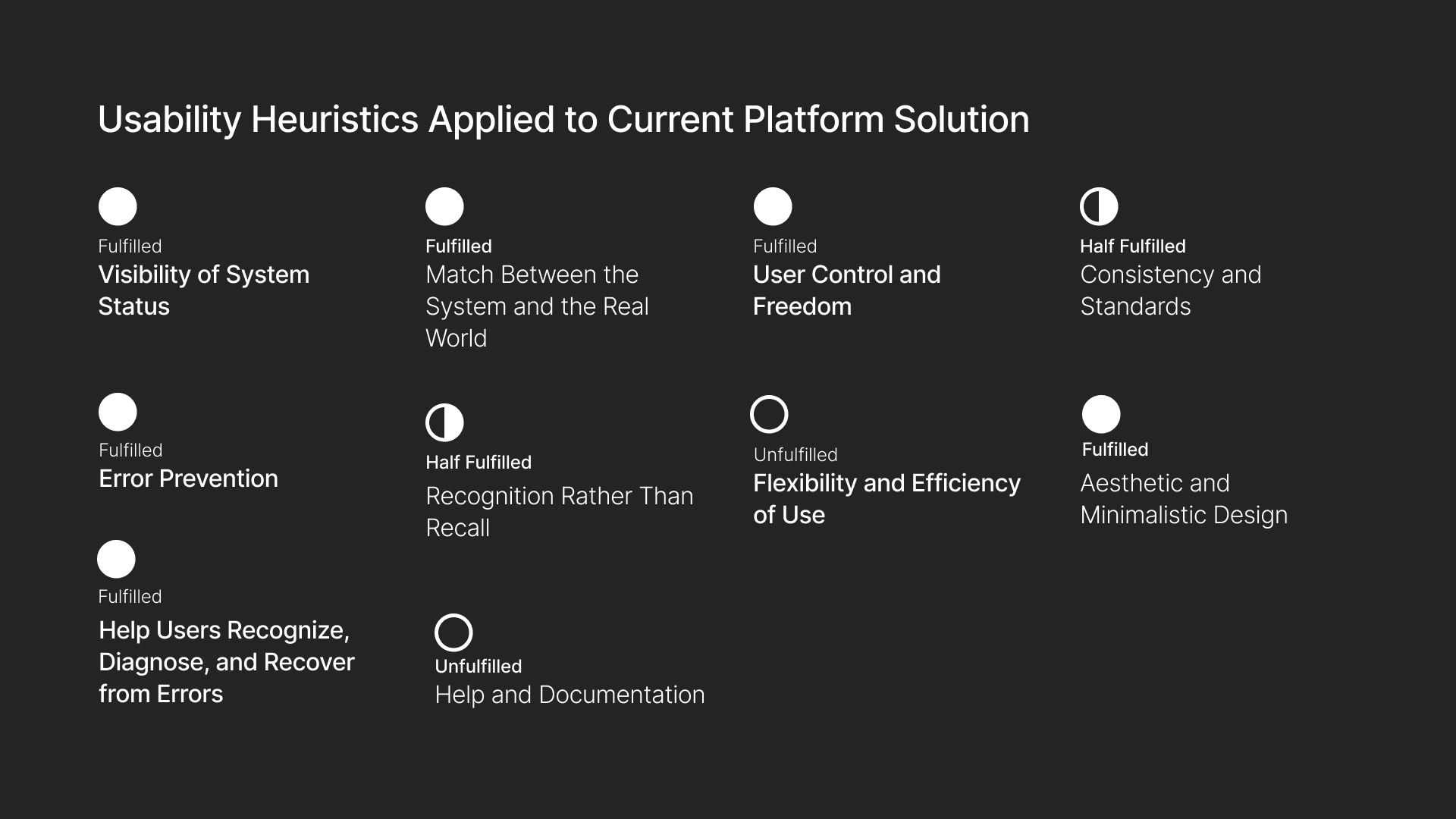 Usability Heuristics Applied to Current Platform Solution

Fulfilled
Visibility of System Status

Fulfilled
Match Between the System and the Real World

Fulfilled
User Control and Freedom

Half Fulfilled
Consistency and Standards

Fulfilled
Error Prevention

Half Fulfilled
Recognition Rather Than Recall

Unfulfilled
Flexibility and Efficiency of Use

Fulfilled
Aesthetic and Minimalistic Design

Fulfilled
Help Users Recognize, Diagnose, and Recover from Errors

Unfulfilled
Help and Documentation